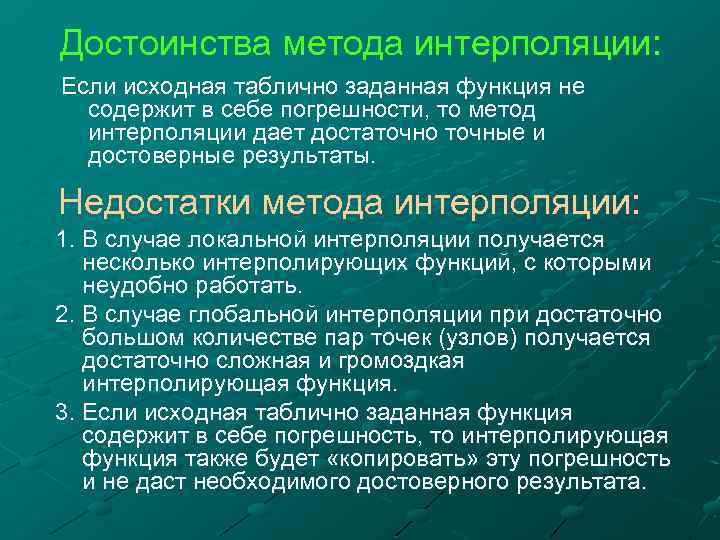 Достоинства метода интерполяции:

Если исходная таблично заданная функция не содержит в себе погрешности, то метод интерполяции дает достаточно точные и достоверные результаты.

Недостатки метода интерполяции:

1. В случае локальной интерполяции получается несколько интерполирующих функций, с которыми неудобно работать.
2. В случае глобальной интерполяции при достаточно большом количестве пар точек (узлов) получается достаточно сложная и громоздкая интерполирующая функция.
3. Если исходная таблично заданная функция содержит в себе погрешность, то интерполирующая функция также будет «копировать» эту погрешность и не даст необходимого достоверного результата.